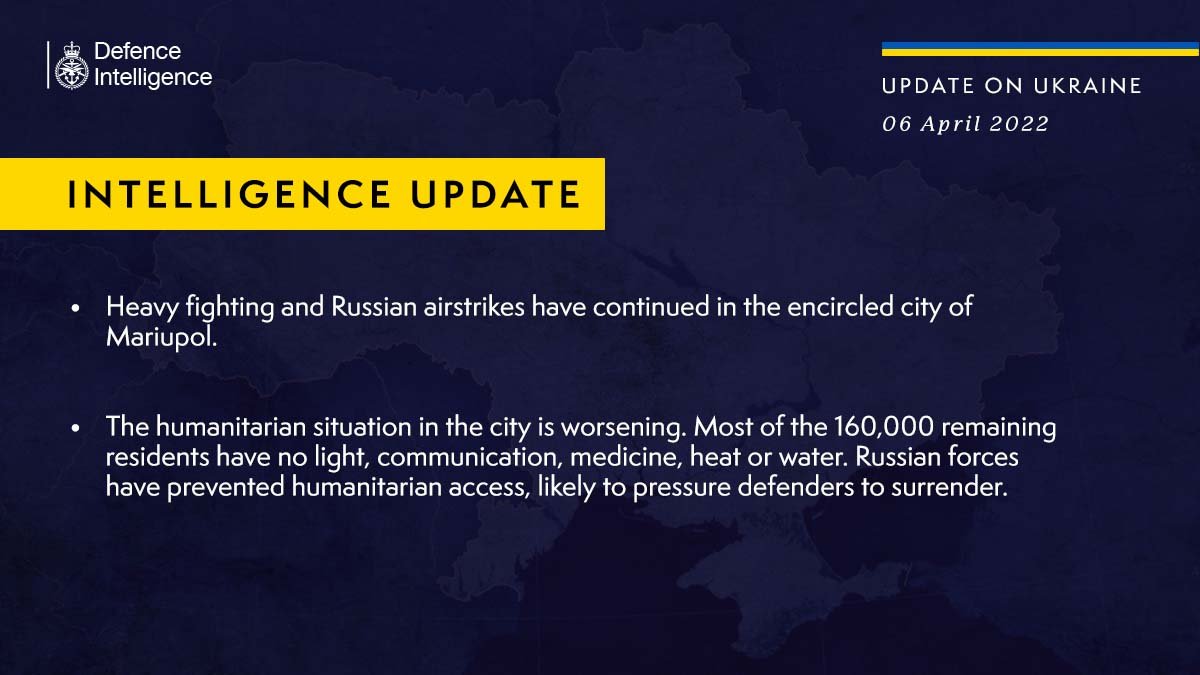 Defence Intelligence

UPDATE ON UKRAINE
06 April 2022

INTELLIGENCE UPDATE

• Heavy fighting and Russian airstrikes have continued in the encircled city of Mariupol.

• The humanitarian situation in the city is worsening. Most of the 160,000 remaining residents have no light, communication, medicine, heat or water. Russian forces have prevented humanitarian access, likely to pressure defenders to surrender.